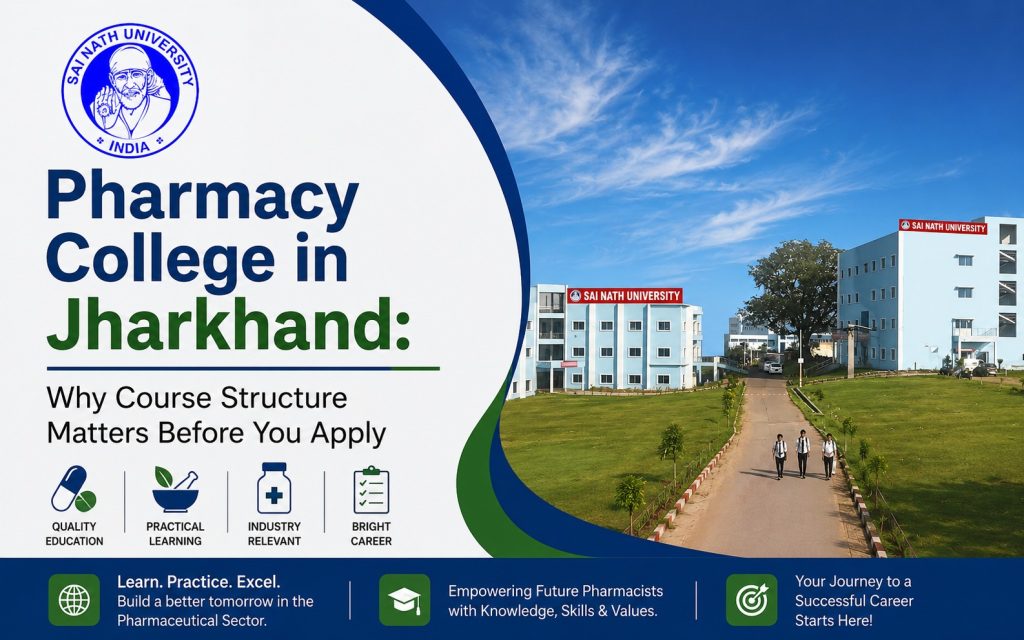 SAI NATH UNIVERSITY
INDIA

Pharmacy College in Jharkhand:

Why Course Structure Matters Before You Apply

QUALITY EDUCATION

PRACTICAL LEARNING

INDUSTRY RELEVANT

BRIGHT CAREER

SAI NATH UNIVERSITY

SAI NATH UNIVERSITY

Learn. Practice. Excel.
Build a better tomorrow in the Pharmaceutical Sector.

Empowering Future Pharmacists with Knowledge, Skills & Values.

Your Journey to a Successful Career Starts Here!